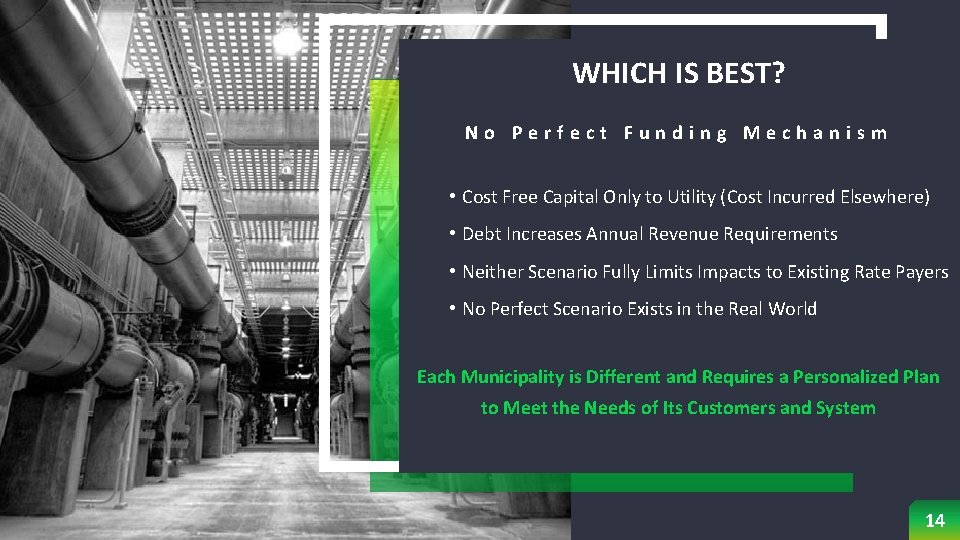 WHICH IS BEST?

No Perfect Funding Mechanism

• Cost Free Capital Only to Utility (Cost Incurred Elsewhere)

• Debt Increases Annual Revenue Requirements

• Neither Scenario Fully Limits Impacts to Existing Rate Payers

• No Perfect Scenario Exists in the Real World

Each Municipality is Different and Requires a Personalized Plan to Meet the Needs of Its Customers and System

14